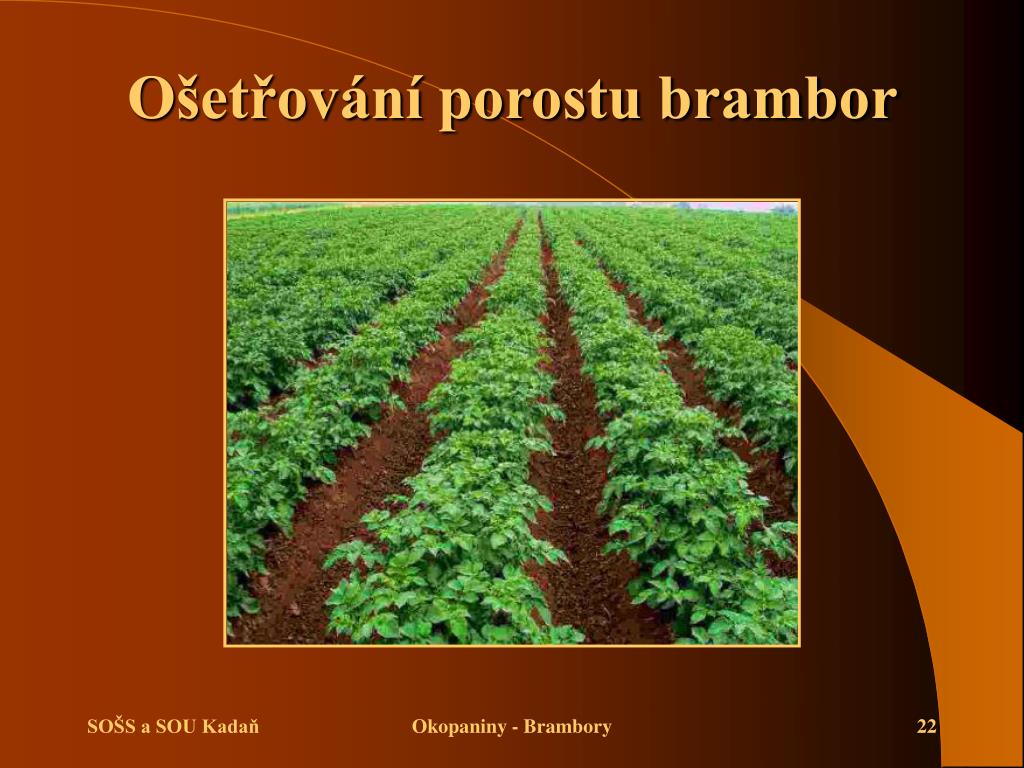 Ošetřování porostu brambor

SOŠS a SOU Kadaň

Okopaniny - Brambory

22